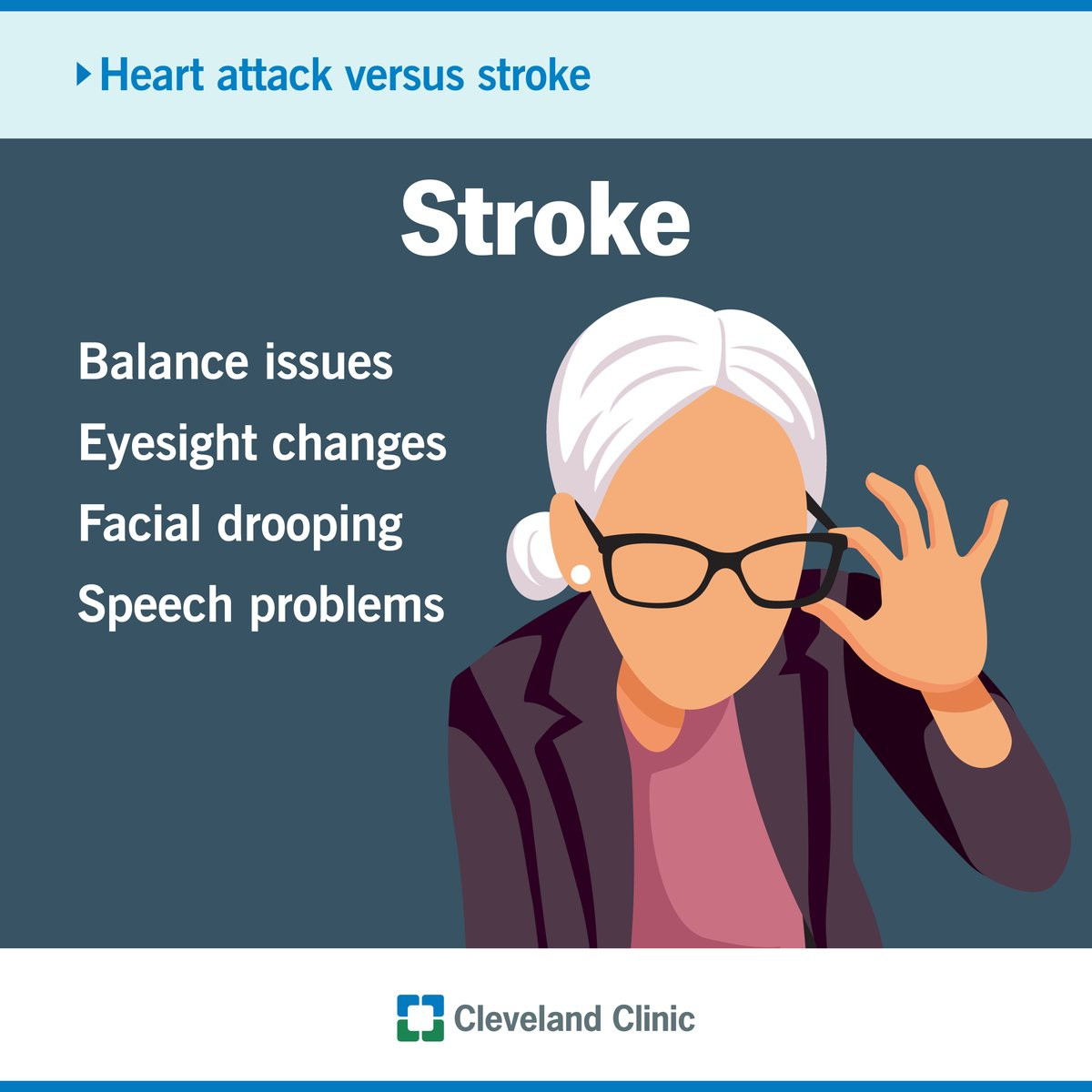 Heart attack versus stroke

Stroke

Balance issues
Eyesight changes
Facial drooping
Speech problems

Cleveland Clinic